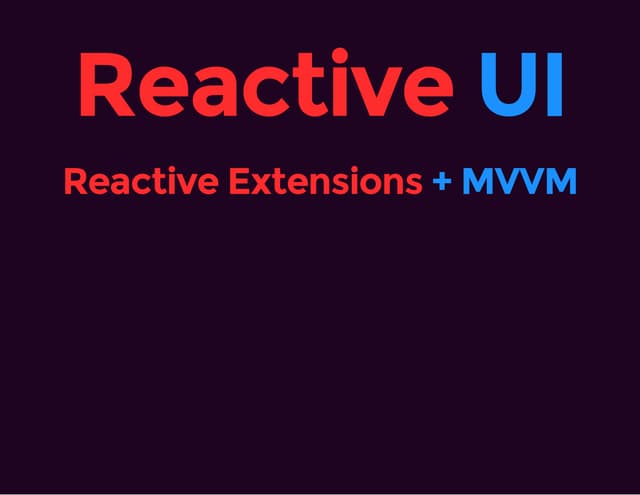 Reactive UI

Reactive Extensions + MVVM